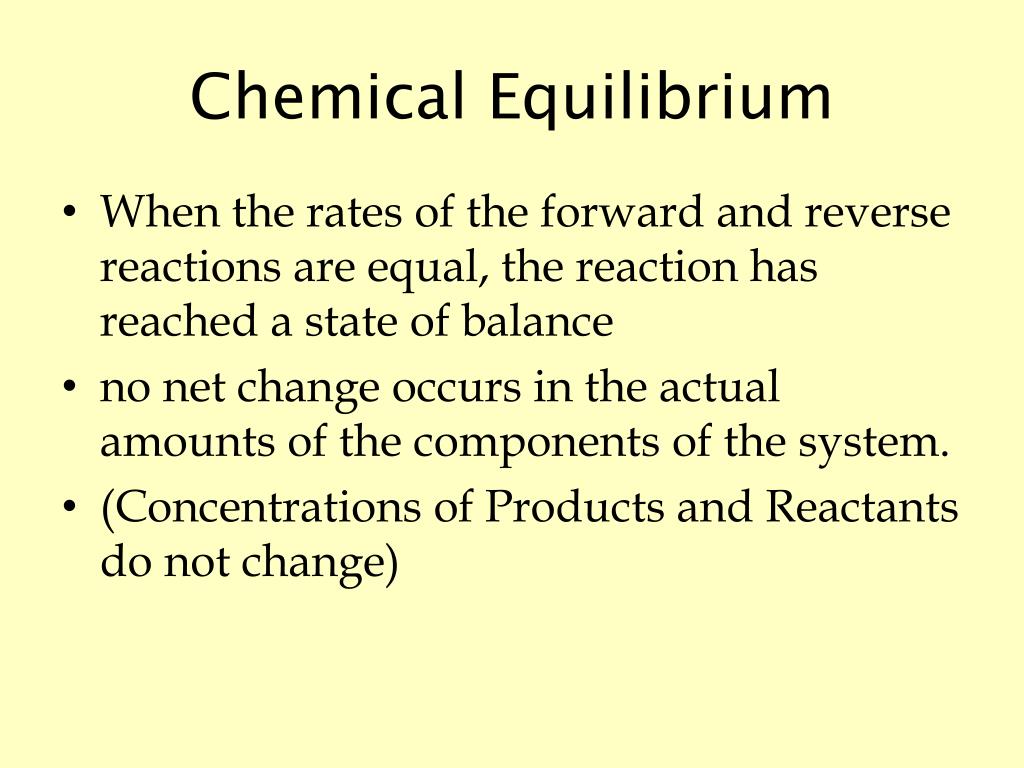 Chemical Equilibrium

• When the rates of the forward and reverse reactions are equal, the reaction has reached a state of balance

• no net change occurs in the actual amounts of the components of the system.

• (Concentrations of Products and Reactants do not change)